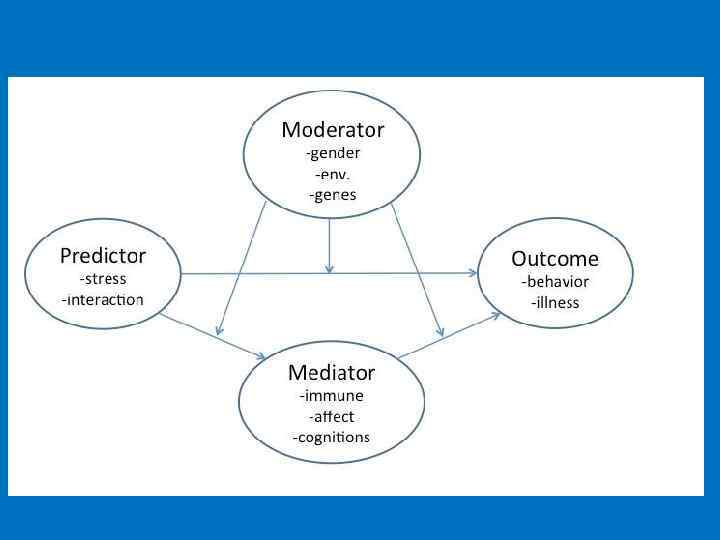 Moderator
-gender
-env.
-genes

Predictor
-stress
-interaction

Outcome
-behavior
-illness

Mediator
-immune
-affect
-cognitions